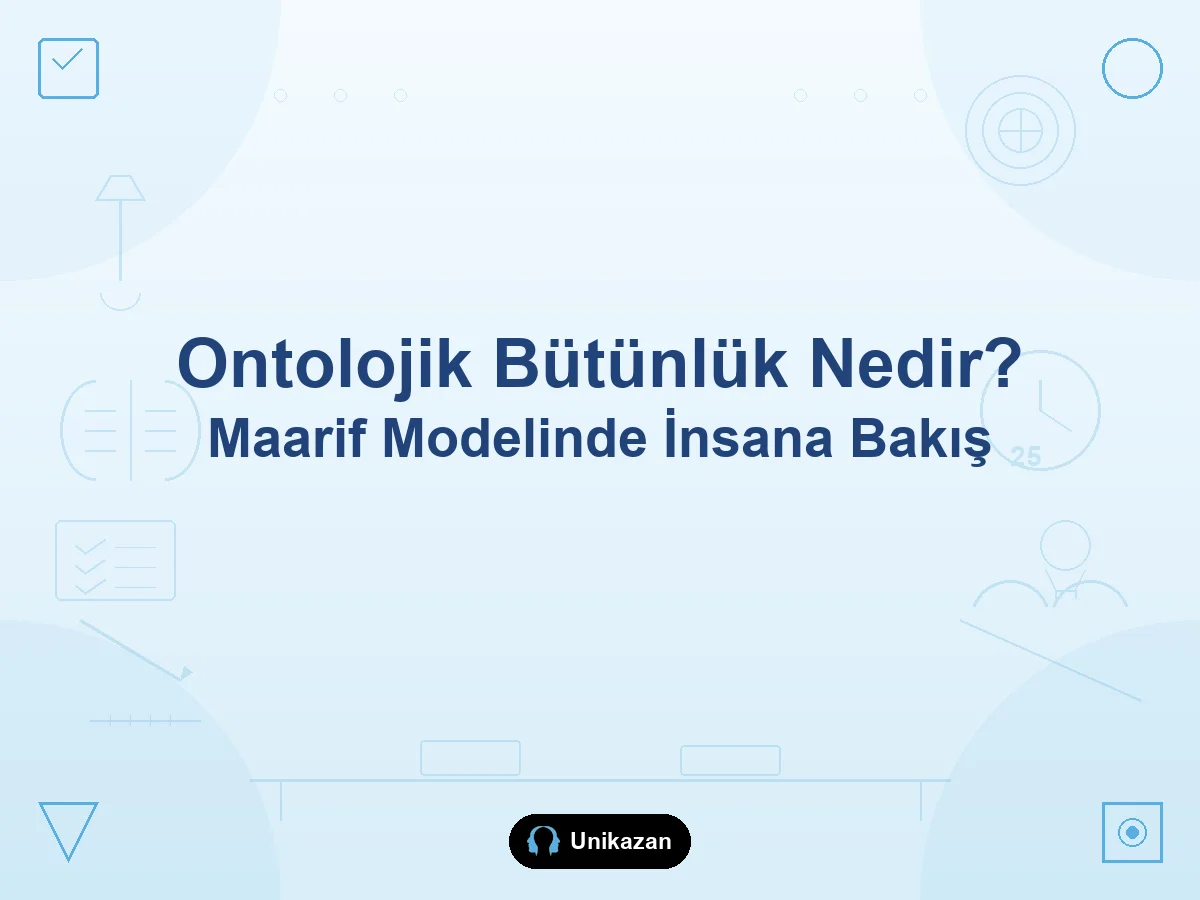 Ontolojik Bütünlük Nedir?
Maarif Modelinde İnsana Bakış

25

Unikazan